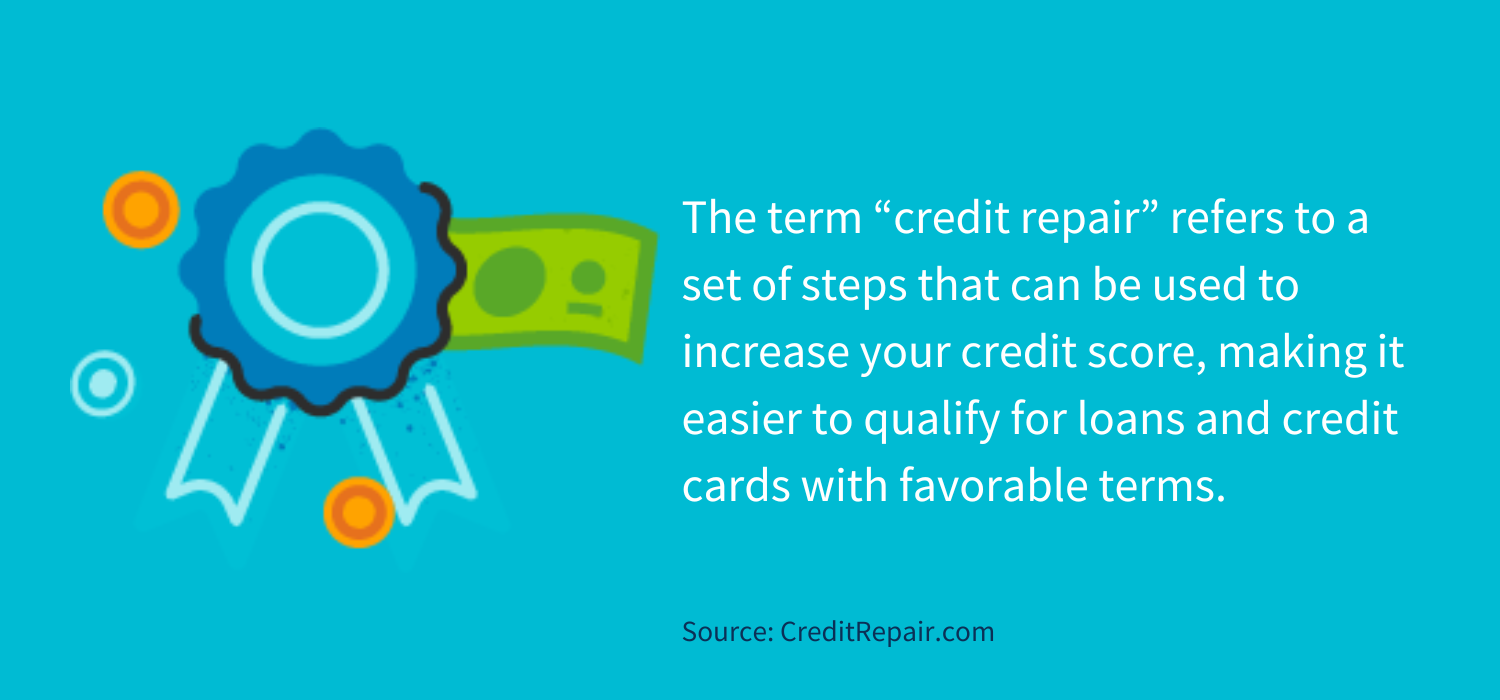 The term “credit repair” refers to a set of steps that can be used to increase your credit score, making it easier to qualify for loans and credit cards with favorable terms.

Source: CreditRepair.com